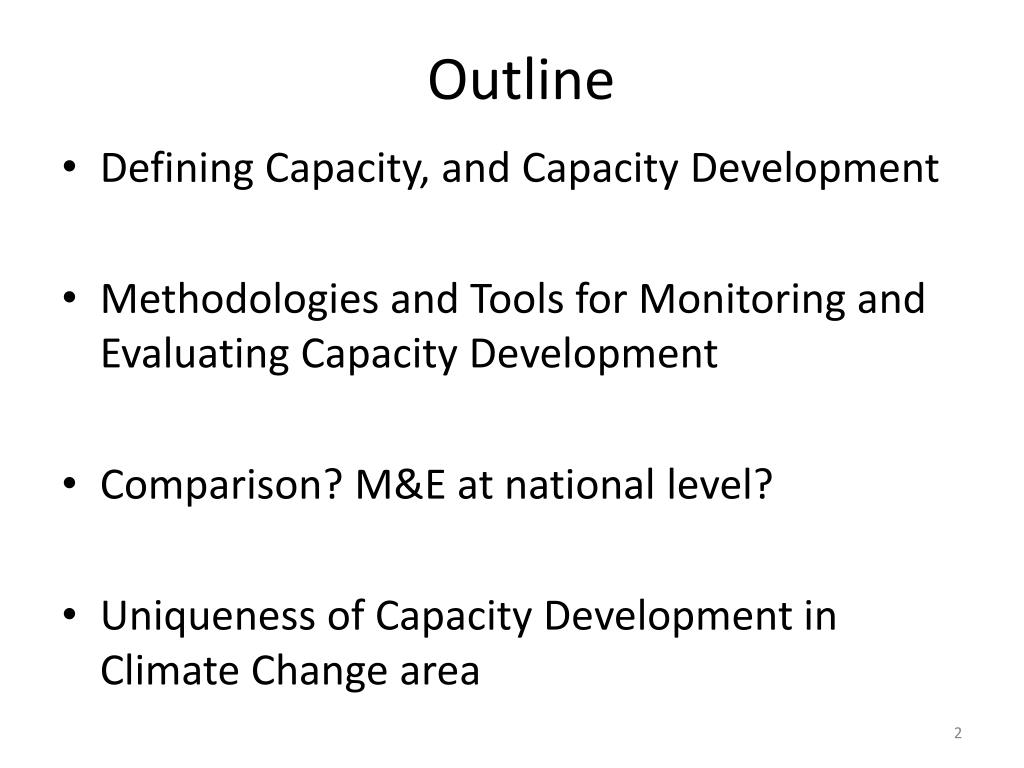 Outline

• Defining Capacity, and Capacity Development

• Methodologies and Tools for Monitoring and Evaluating Capacity Development

• Comparison? M&E at national level?

• Uniqueness of Capacity Development in Climate Change area

2